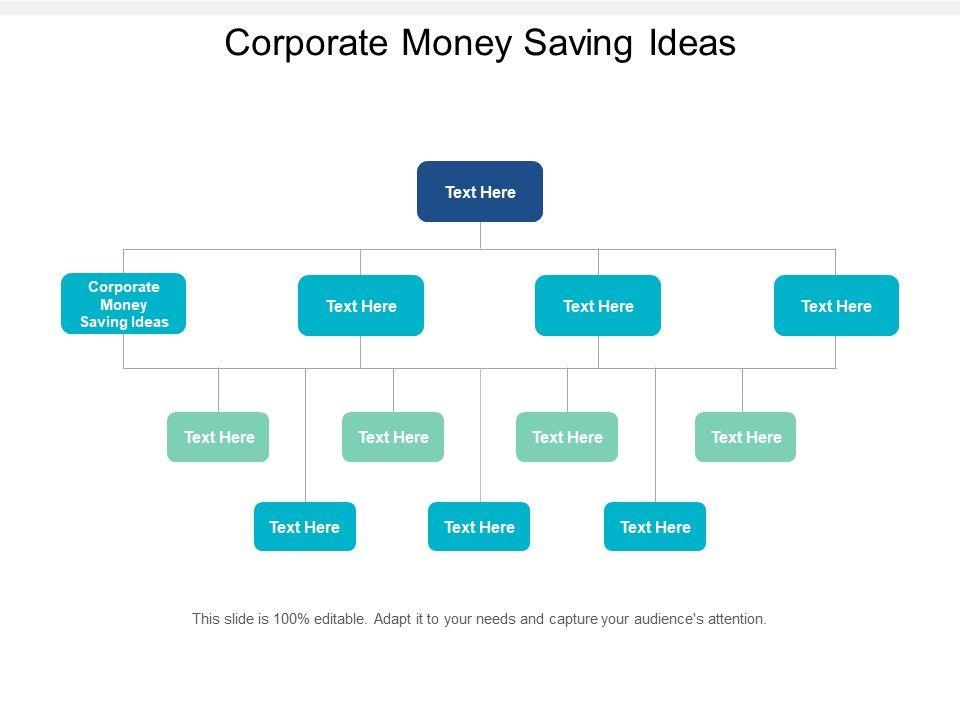 Corporate Money Saving Ideas

Text Here

Corporate Money Saving Ideas

Text Here

Text Here

Text Here

Text Here

Text Here

Text Here

Text Here

Text Here

Text Here

Text Here

This slide is 100% editable. Adapt it to your needs and capture your audience's attention.